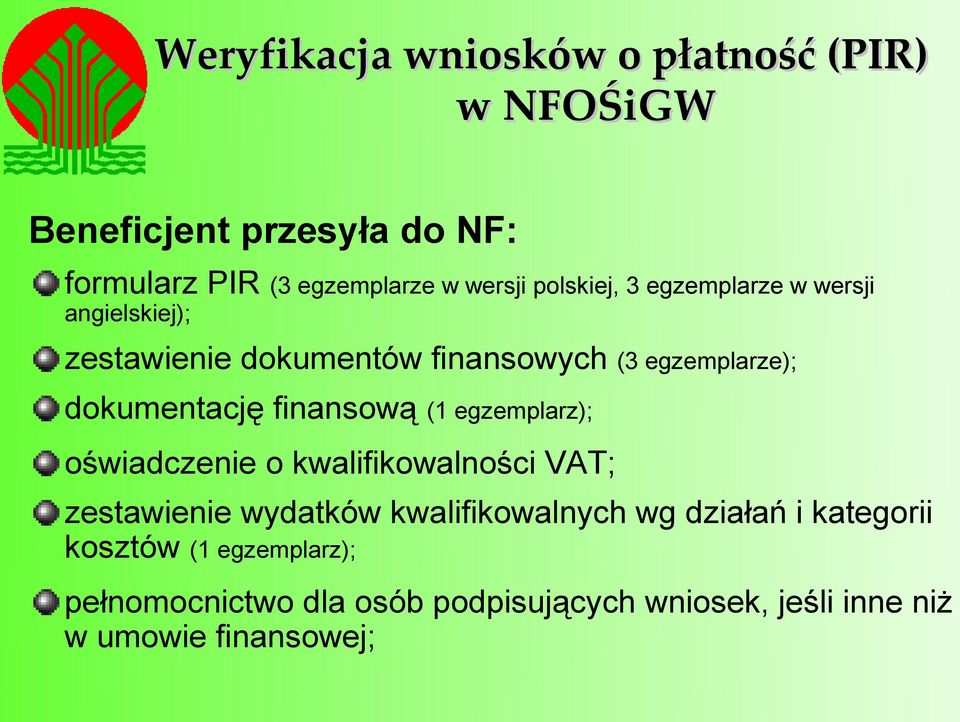 Weryfikacja wniosków o płatność (PIR) w NFOŚiGW

Beneficjent przesyła do NF:

formularz PIR (3 egzemplarze w wersji polskiej, 3 egzemplarze w wersji angielskiej);

zestawienie dokumentów finansowych (3 egzemplarze);

dokumentację finansową (1 egzemplarz);

oświadczenie o kwalifikowalności VAT;

zestawienie wydatków kwalifikowalnych wg działań i kategorii kosztów (1 egzemplarz);

pełnomocnictwo dla osób podpisujących wniosek, jeśli inne niż w umowie finansowej;